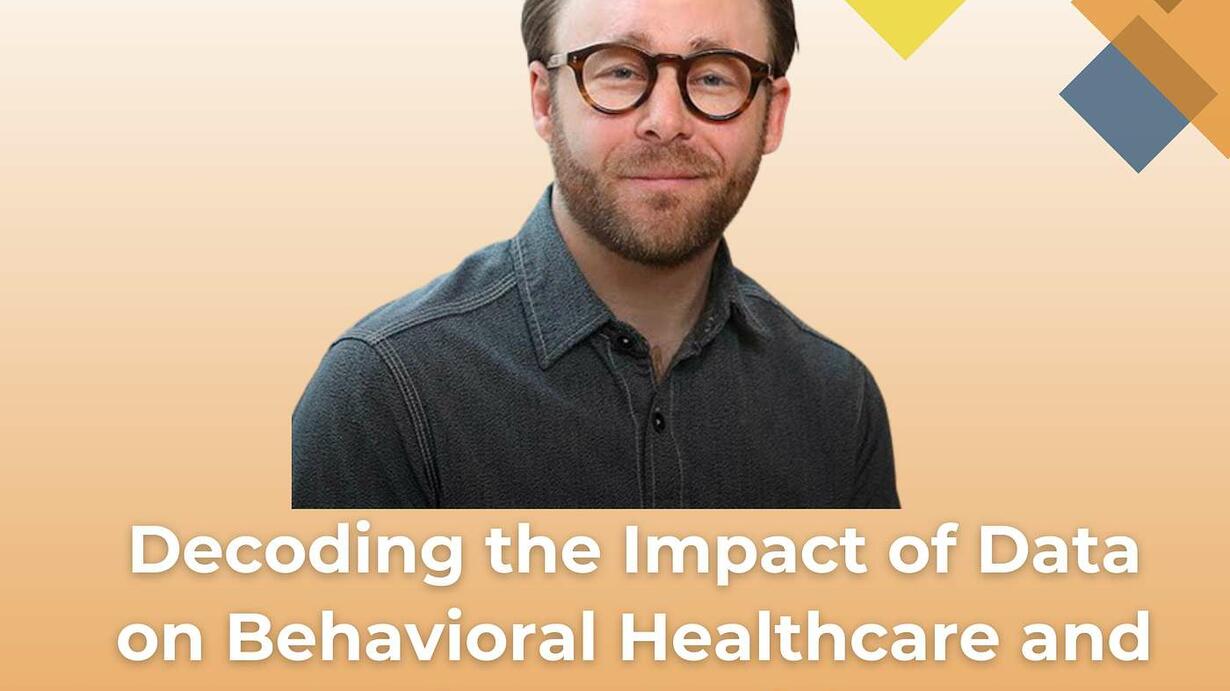 Decoding the Impact of Data on Behavioral Healthcare and